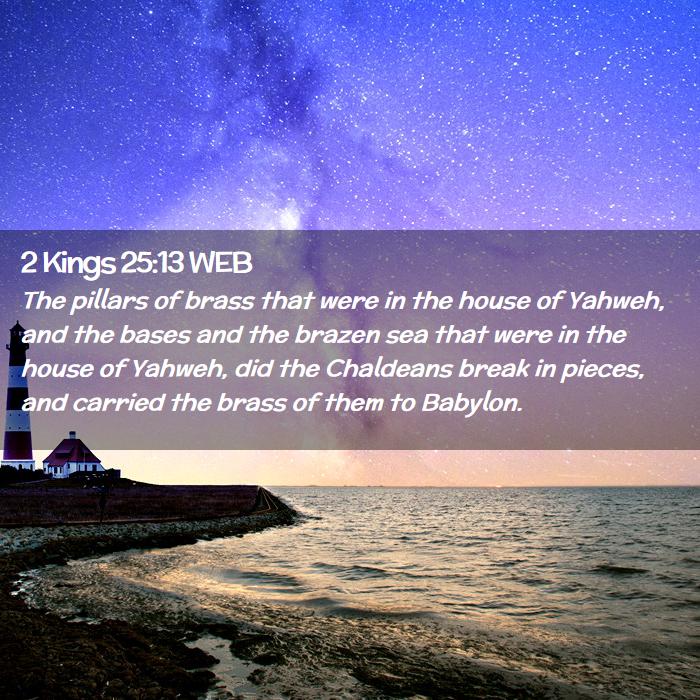 2 Kings 25:13 WEB
The pillars of brass that were in the house of Yahweh, and the bases and the brazen sea that were in the house of Yahweh, did the Chaldeans break in pieces, and carried the brass of them to Babylon.